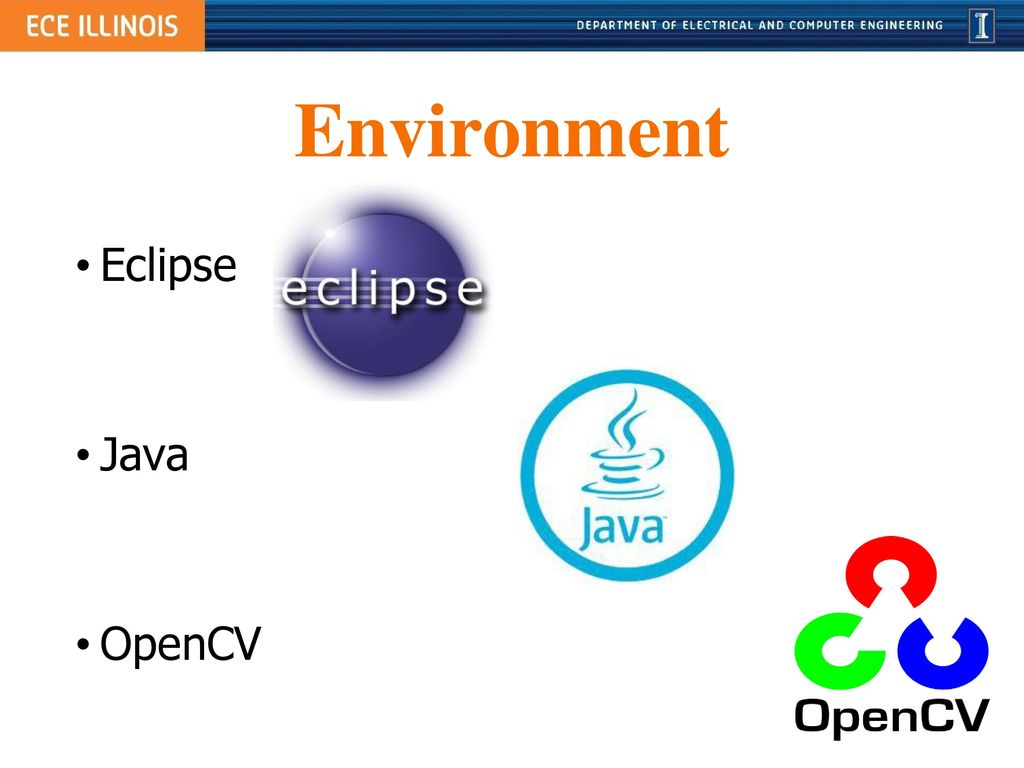 ECE ILLINOIS

DEPARTMENT OF ELECTRICAL AND COMPUTER ENGINEERING

I

Environment

• Eclipse

eclipse

• Java

Java

• OpenCV

OpenCV